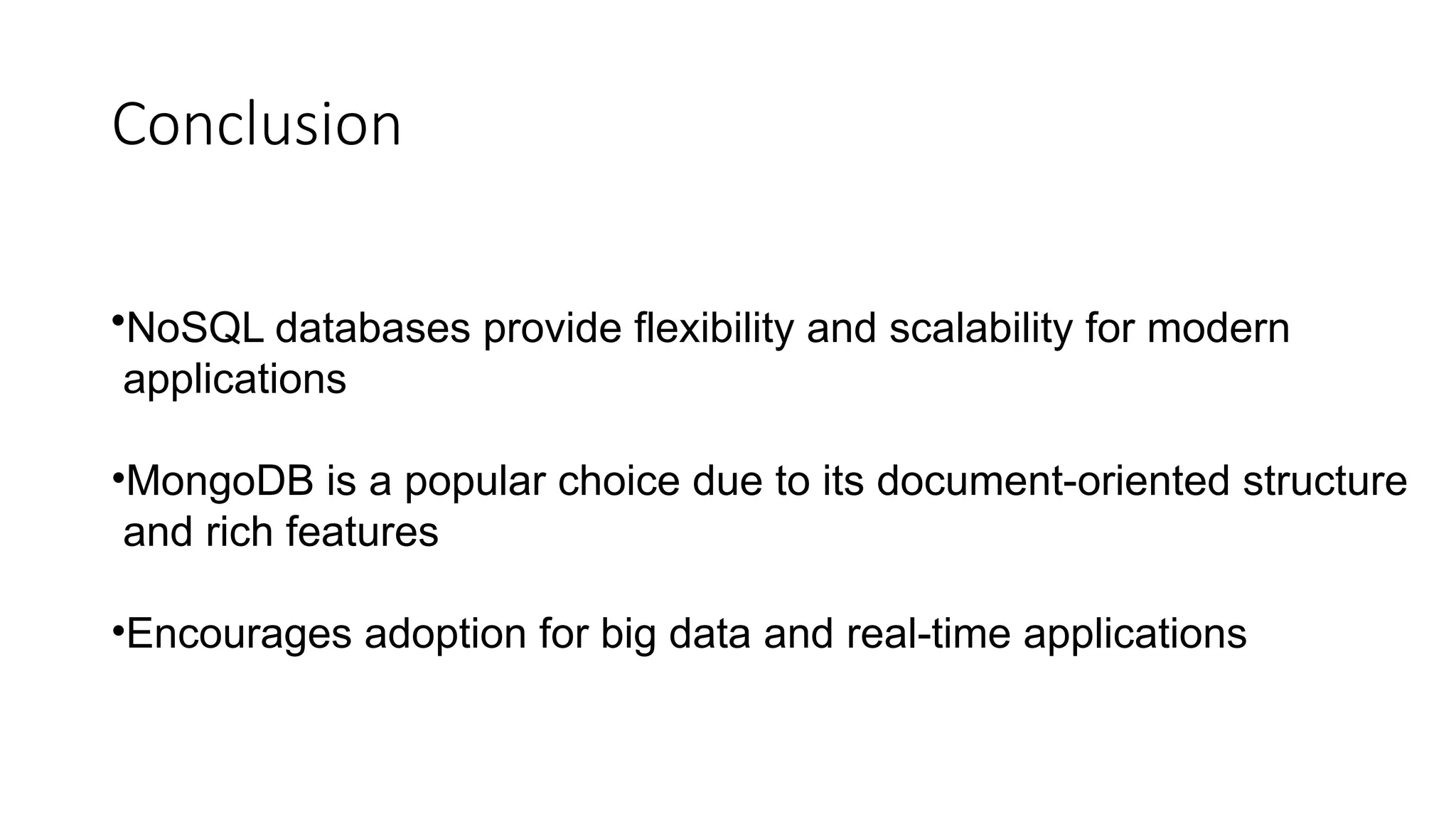 Conclusion

•NoSQL databases provide flexibility and scalability for modern applications

•MongoDB is a popular choice due to its document-oriented structure and rich features

•Encourages adoption for big data and real-time applications